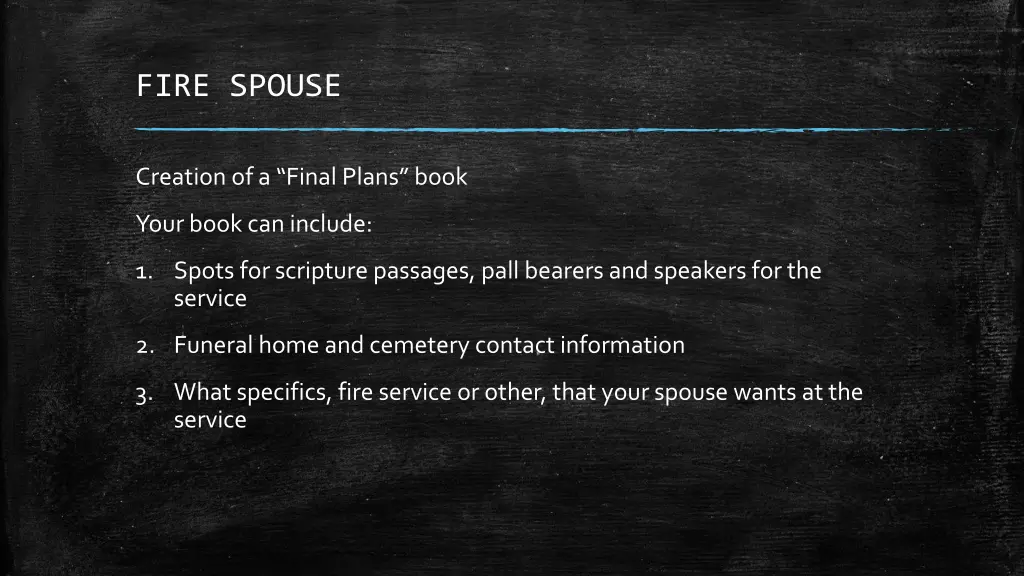 FIRE SPOUSE

Creation of a “Final Plans” book

Your book can include:

1. Spots for scripture passages, pall bearers and speakers for the service

2. Funeral home and cemetery contact information

3. What specifics, fire service or other, that your spouse wants at the service